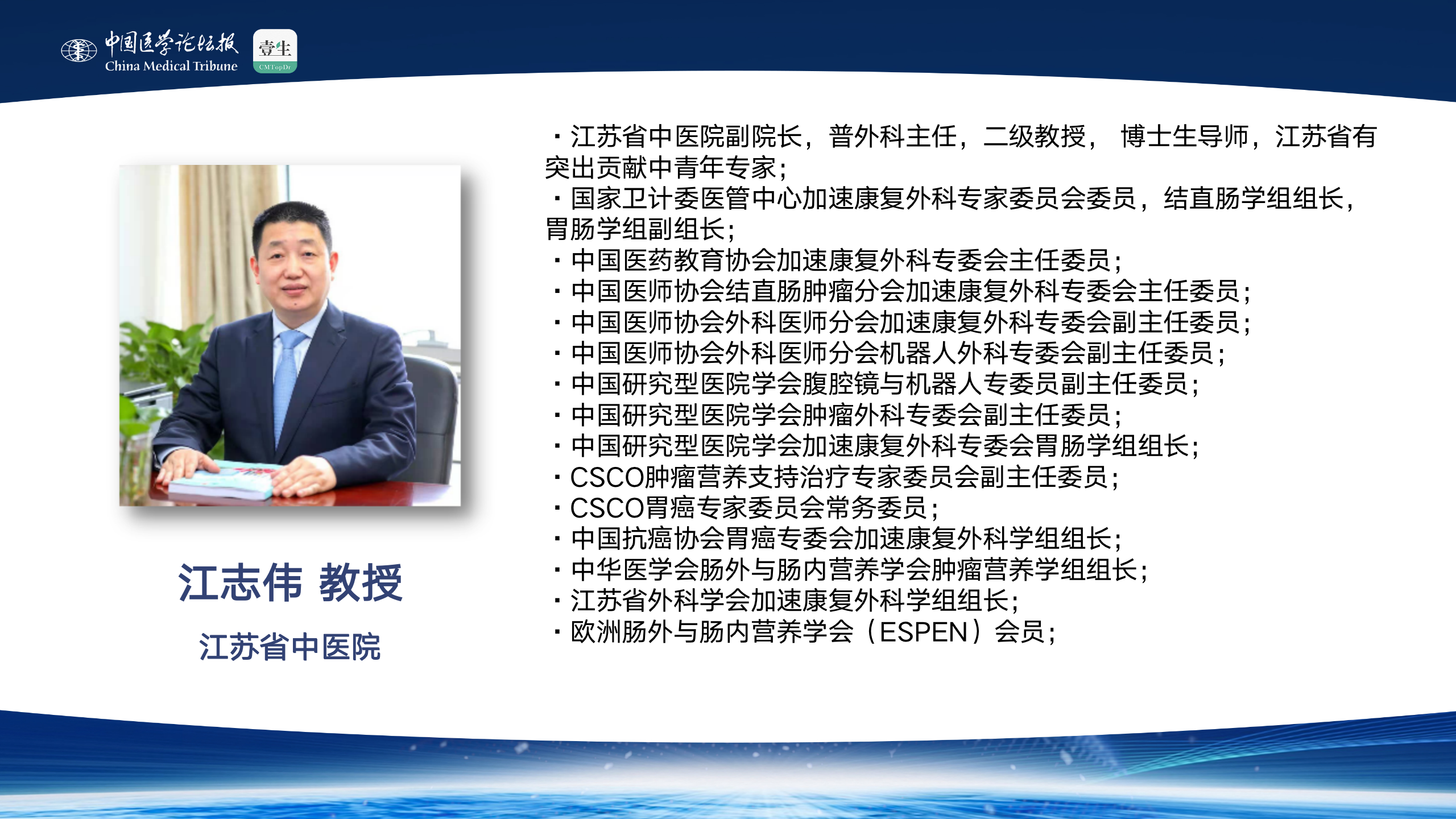 中国医学论坛报
China Medical Tribune
壹生
CMTopDr

江志伟 教授
江苏省中医院

· 江苏省中医院副院长，普外科主任，二级教授， 博士生导师，江苏省有突出贡献中青年专家；
· 国家卫计委医管中心加速康复外科专家委员会委员，结直肠学组组长，胃肠学组副组长；
· 中国医药教育协会加速康复外科专委会主任委员；
· 中国医师协会结直肠肿瘤分会加速康复外科专委会主任委员；
· 中国医师协会外科医师分会加速康复外科专委会副主任委员；
· 中国医师协会外科医师分会机器人外科专委会副主任委员；
· 中国研究型医院学会腹腔镜与机器人专委员副主任委员；
· 中国研究型医院学会肿瘤外科专委会副主任委员；
· 中国研究型医院学会加速康复外科专委会胃肠学组组长；
· CSCO肿瘤营养支持治疗专家委员会副主任委员；
· CSCO胃癌专家委员会常务委员；
· 中国抗癌协会胃癌专委会加速康复外科学组组长；
· 中华医学会肠外与肠内营养学会肿瘤营养学组组长；
· 江苏省外科学会加速康复外科学组组长；
· 欧洲肠外与肠内营养学会（ESPEN）会员；